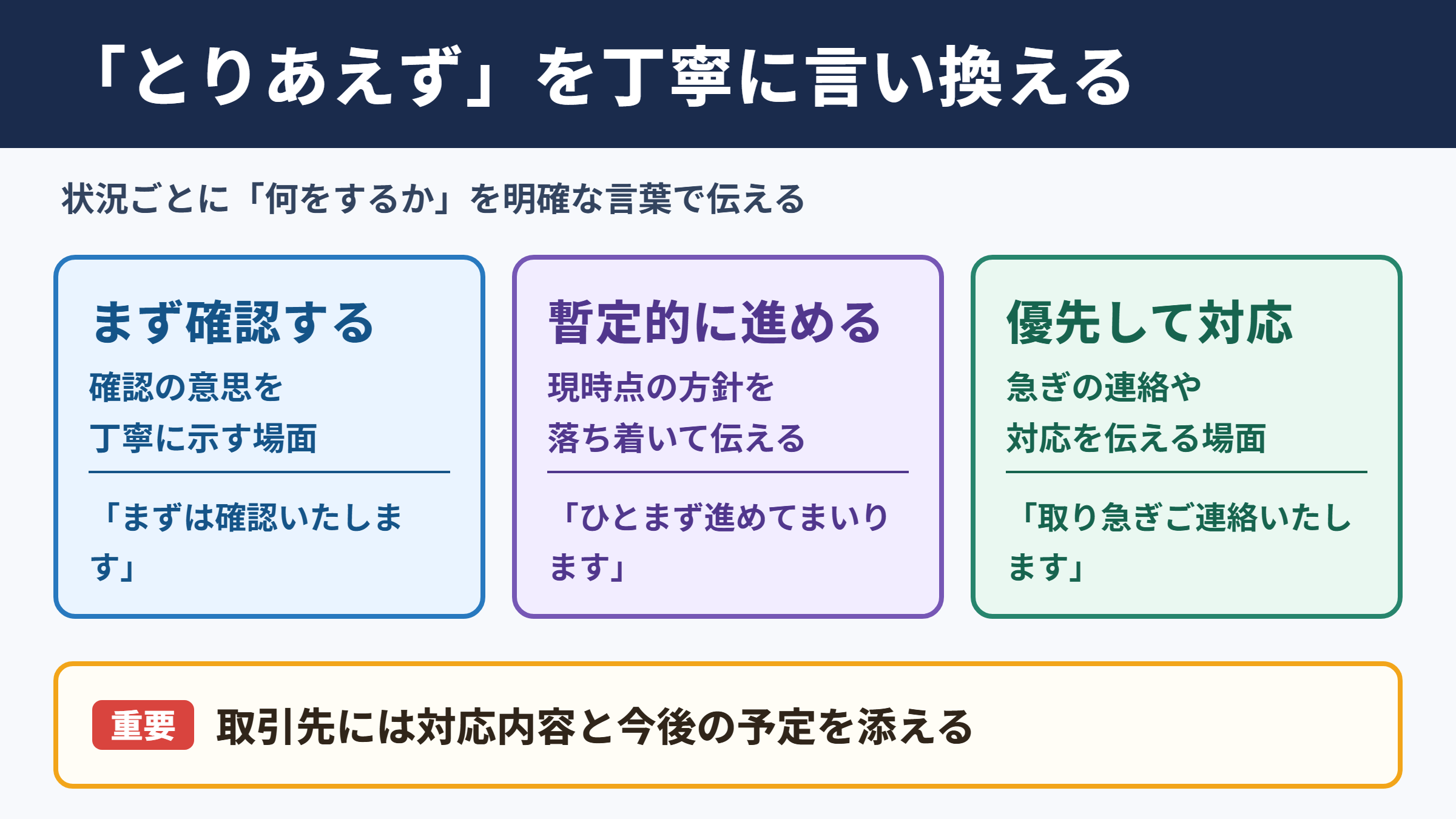 「とりあえず」を丁寧に言い換える

状況ごとに「何をするか」を明確な言葉で伝える

まず確認する

確認の意思を丁寧に示す場面

「まずは確認いたします」

暫定的に進める

現時点の方針を落ち着いて伝える

「ひとまず進めてまいります」

優先して対応

急ぎの連絡や対応を伝える場面

「取り急ぎご連絡いたします」

重要 取引先には対応内容と今後の予定を添える